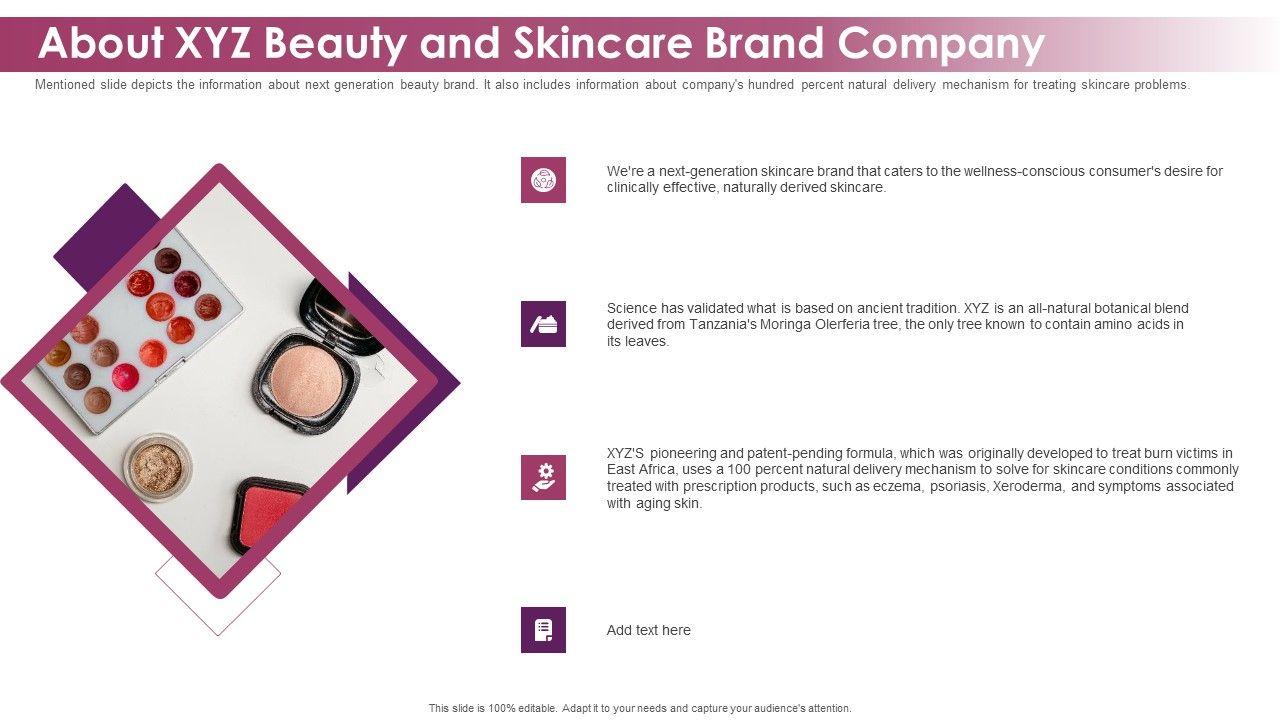 About XYZ Beauty and Skincare Brand Company

Mentioned slide depicts the information about next generation beauty brand. It also includes information about company's hundred percent natural delivery mechanism for treating skincare problems.

We're a next-generation skincare brand that caters to the wellness-conscious consumer's desire for clinically effective, naturally derived skincare.

Science has validated what is based on ancient tradition. XYZ is an all-natural botanical blend derived from Tanzania's Moringa Olerferia tree, the only tree known to contain amino acids in its leaves.

XYZ'S pioneering and patent-pending formula, which was originally developed to treat burn victims in East Africa, uses a 100 percent natural delivery mechanism to solve for skincare conditions commonly treated with prescription products, such as eczema, psoriasis, Xeroderma, and symptoms associated with aging skin.

Add text here

This slide is 100% editable. Adapt it to your needs and capture your audience's attention.